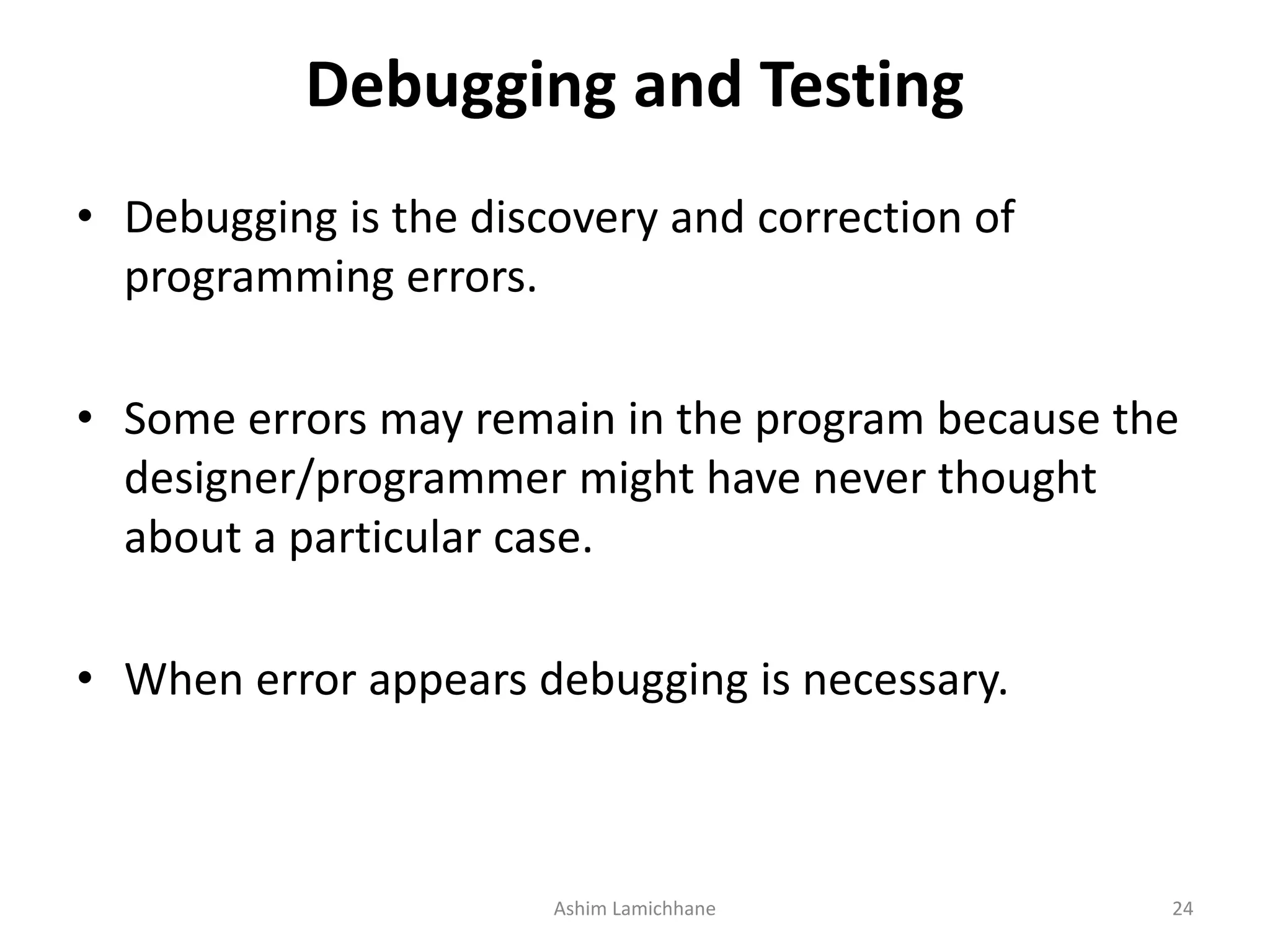 Debugging and Testing

• Debugging is the discovery and correction of programming errors.

• Some errors may remain in the program because the designer/programmer might have never thought about a particular case.

• When error appears debugging is necessary.

Ashim Lamichhane

24